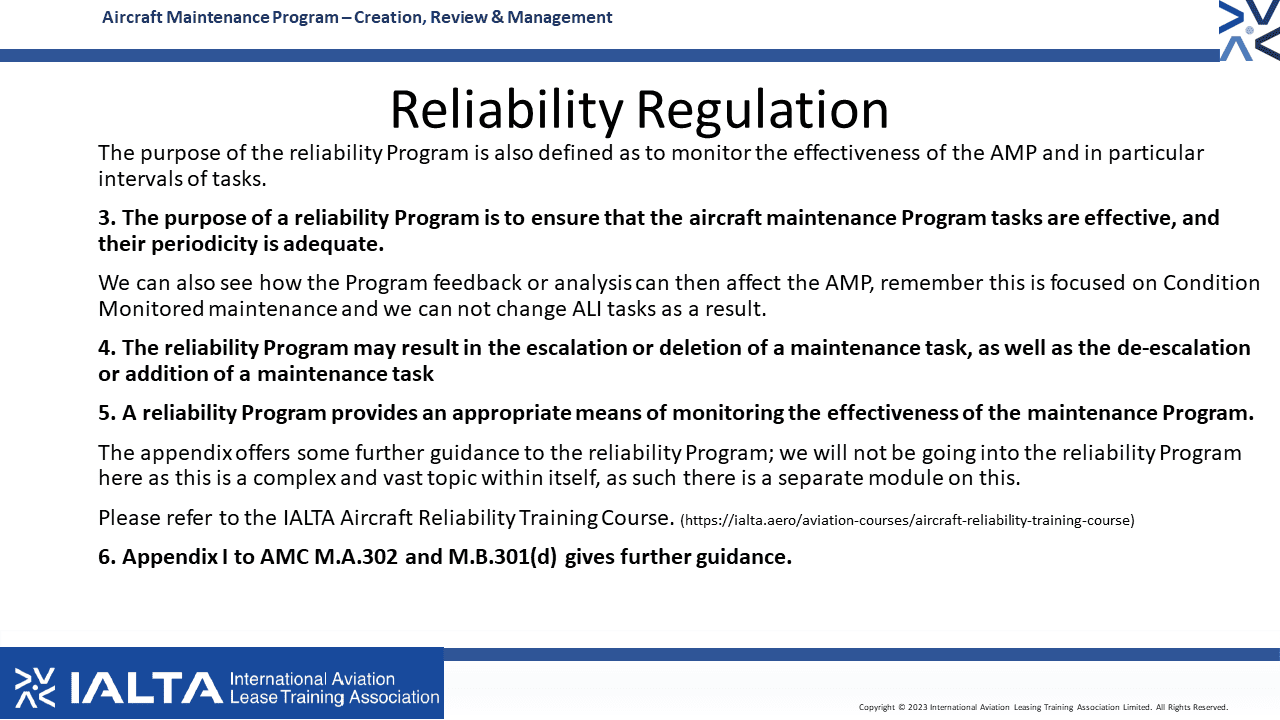 Aircraft Maintenance Program – Creation, Review & Management

Reliability Regulation

The purpose of the reliability Program is also defined as to monitor the effectiveness of the AMP and in particular intervals of tasks.

3. The purpose of a reliability Program is to ensure that the aircraft maintenance Program tasks are effective, and their periodicity is adequate.

We can also see how the Program feedback or analysis can then affect the AMP, remember this is focused on Condition Monitored maintenance and we can not change ALI tasks as a result.

4. The reliability Program may result in the escalation or deletion of a maintenance task, as well as the de-escalation or addition of a maintenance task

5. A reliability Program provides an appropriate means of monitoring the effectiveness of the maintenance Program.

The appendix offers some further guidance to the reliability Program; we will not be going into the reliability Program here as this is a complex and vast topic within itself, as such there is a separate module on this.

Please refer to the IALTA Aircraft Reliability Training Course. (https://ialta.aero/aviation-courses/aircraft-reliability-training-course)

6. Appendix I to AMC M.A.302 and M.B.301(d) gives further guidance.

IALTA International Aviation Lease Training Association

Copyright © 2023 International Aviation Leasing Training Association Limited. All Rights Reserved.